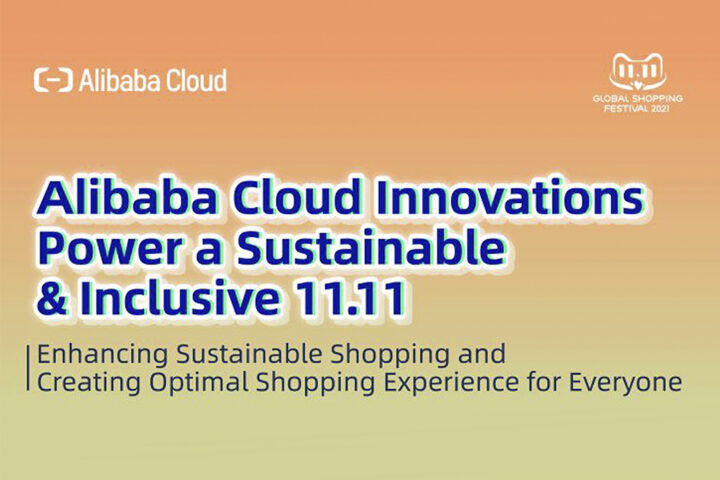 Alibaba Cloud

11.11
GLOBAL SHOPPING FESTIVAL 2021

Alibaba Cloud Innovations Power a Sustainable & Inclusive 11.11

Enhancing Sustainable Shopping and Creating Optimal Shopping Experience for Everyone